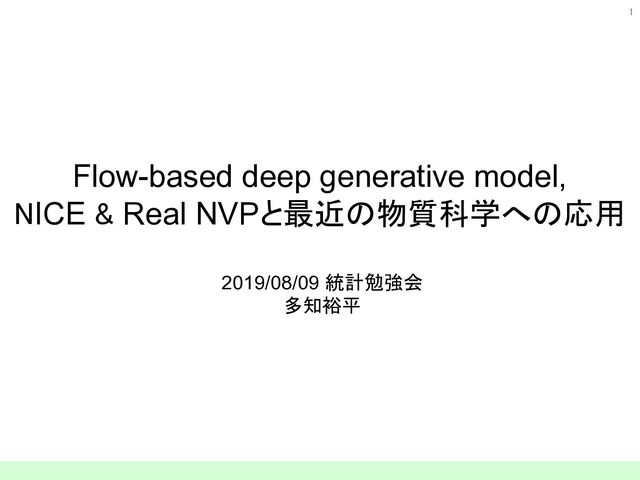 1

Flow-based deep generative model,
NICE & Real NVPと最近の物質科学への応用

2019/08/09 統計勉強会
多知裕平